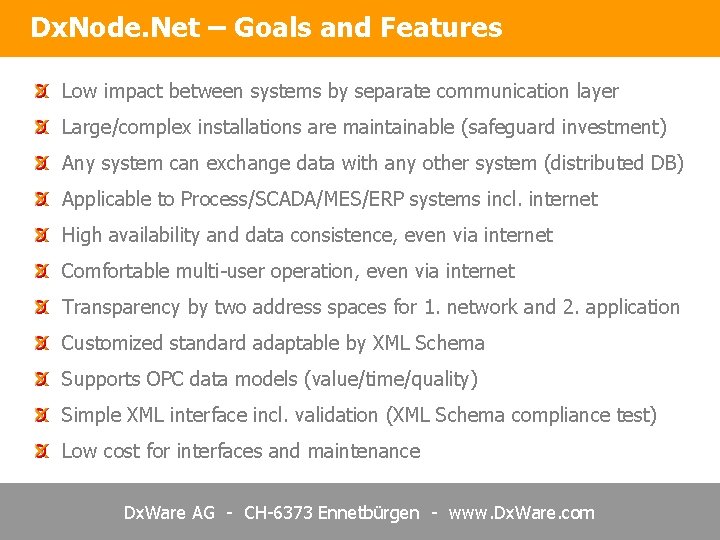 DxNode.Net – Goals and Features

Low impact between systems by separate communication layer

Large/complex installations are maintainable (safeguard investment)

Any system can exchange data with any other system (distributed DB)

Applicable to Process/SCADA/MES/ERP systems incl. internet

High availability and data consistence, even via internet

Comfortable multi-user operation, even via internet

Transparency by two address spaces for 1. network and 2. application

Customized standard adaptable by XML Schema

Supports OPC data models (value/time/quality)

Simple XML interface incl. validation (XML Schema compliance test)

Low cost for interfaces and maintenance

DxWare AG - CH-6373 Ennetbürgen - www.DxWare.com